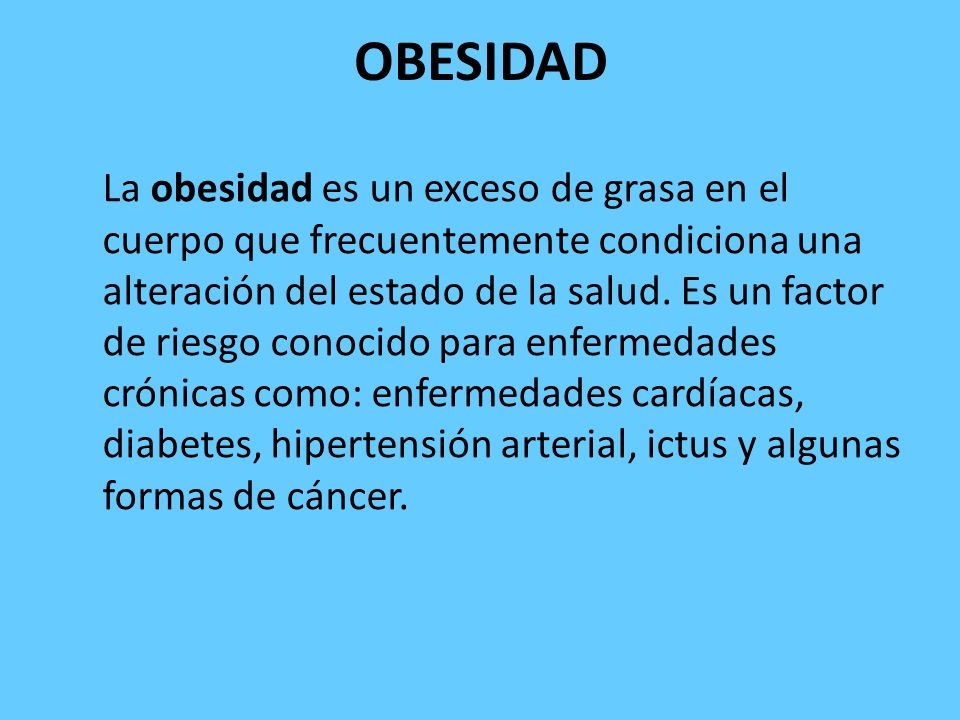 OBESIDAD

La obesidad es un exceso de grasa en el cuerpo que frecuentemente condiciona una alteración del estado de la salud. Es un factor de riesgo conocido para enfermedades crónicas como: enfermedades cardíacas, diabetes, hipertensión arterial, ictus y algunas formas de cáncer.